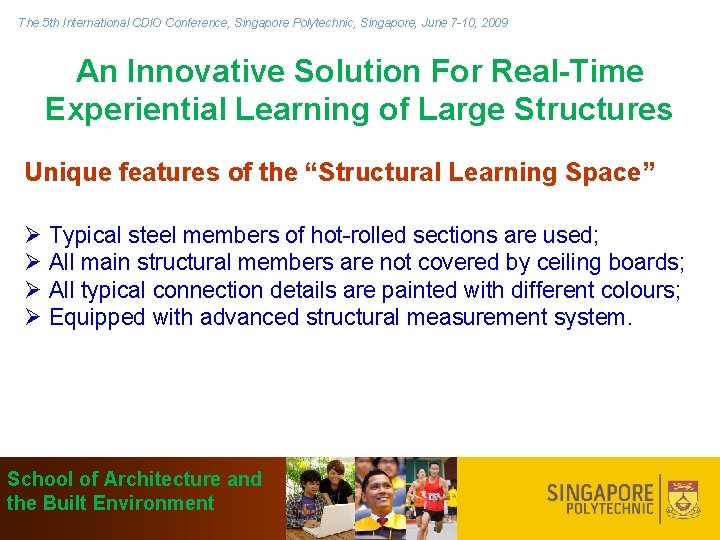 The 5th International CDIO Conference, Singapore Polytechnic, Singapore, June 7-10, 2009

An Innovative Solution For Real-Time Experiential Learning of Large Structures

Unique features of the “Structural Learning Space”

➢ Typical steel members of hot-rolled sections are used;
➢ All main structural members are not covered by ceiling boards;
➢ All typical connection details are painted with different colours;
➢ Equipped with advanced structural measurement system.

School of Architecture and the Built Environment

SINGAPORE POLYTECHNIC